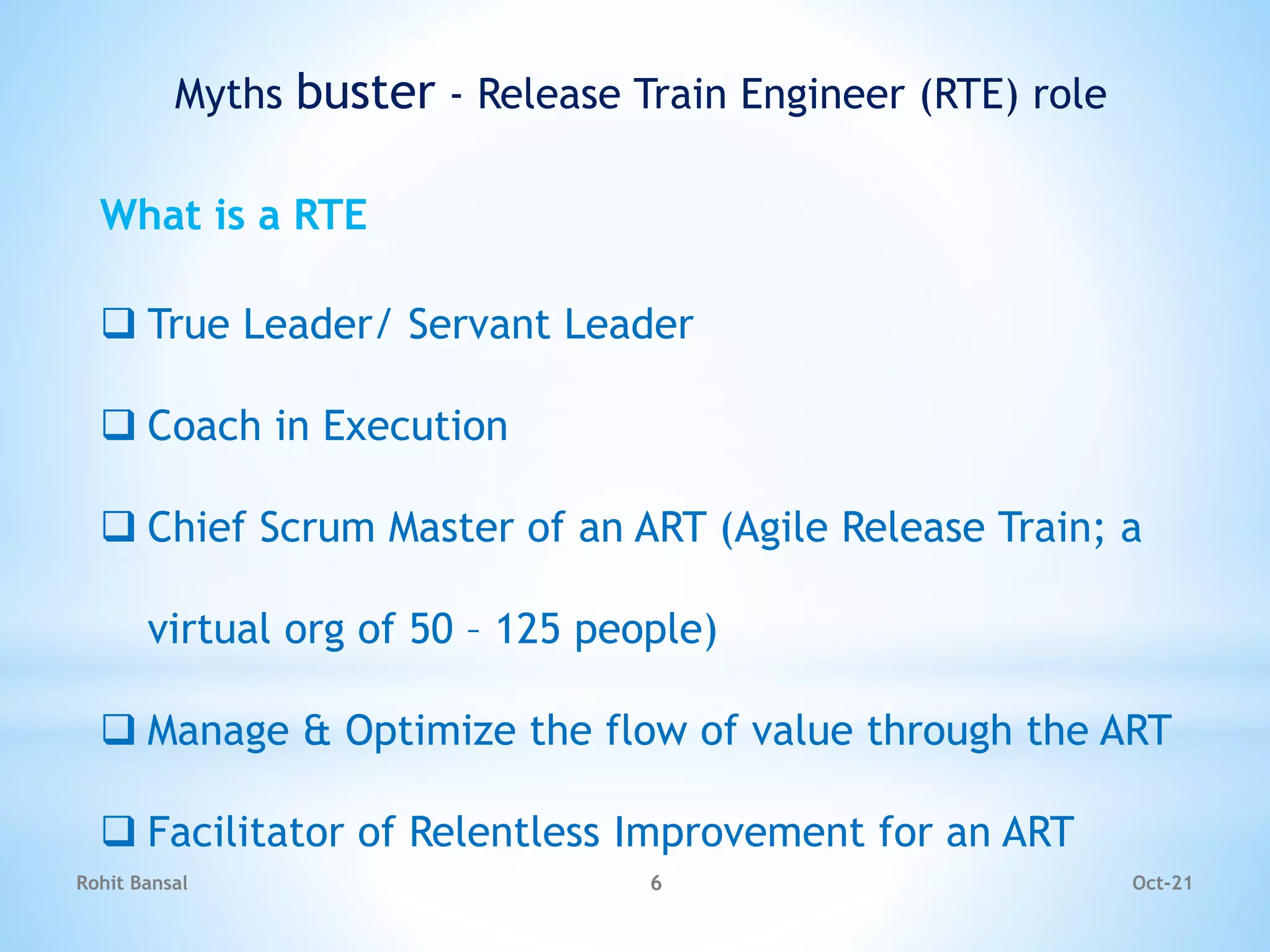 Myths buster - Release Train Engineer (RTE) role

What is a RTE

❑ True Leader/ Servant Leader

❑ Coach in Execution

❑ Chief Scrum Master of an ART (Agile Release Train; a virtual org of 50 – 125 people)

❑ Manage & Optimize the flow of value through the ART

❑ Facilitator of Relentless Improvement for an ART

Rohit Bansal

6

Oct-21